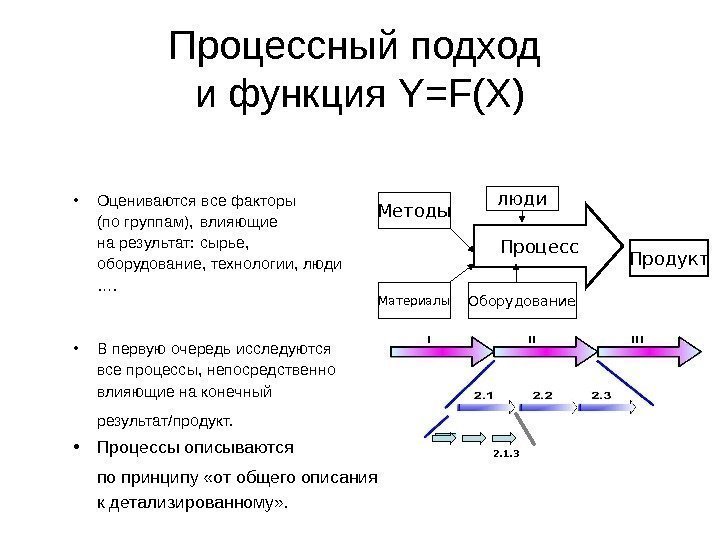 Процессный подход и функция Y=F(X)

• Оцениваются все факторы (по группам), влияющие на результат: сырье, оборудование, технологии, люди ….

• В первую очередь исследуются все процессы, непосредственно влияющие на конечный результат/продукт.

• Процессы описываются по принципу «от общего описания к детализированному».

Методы
люди
Процесс
Продукт
Материалы
Оборудование

I
II
III
2.1
2.2
2.3
2.1.3